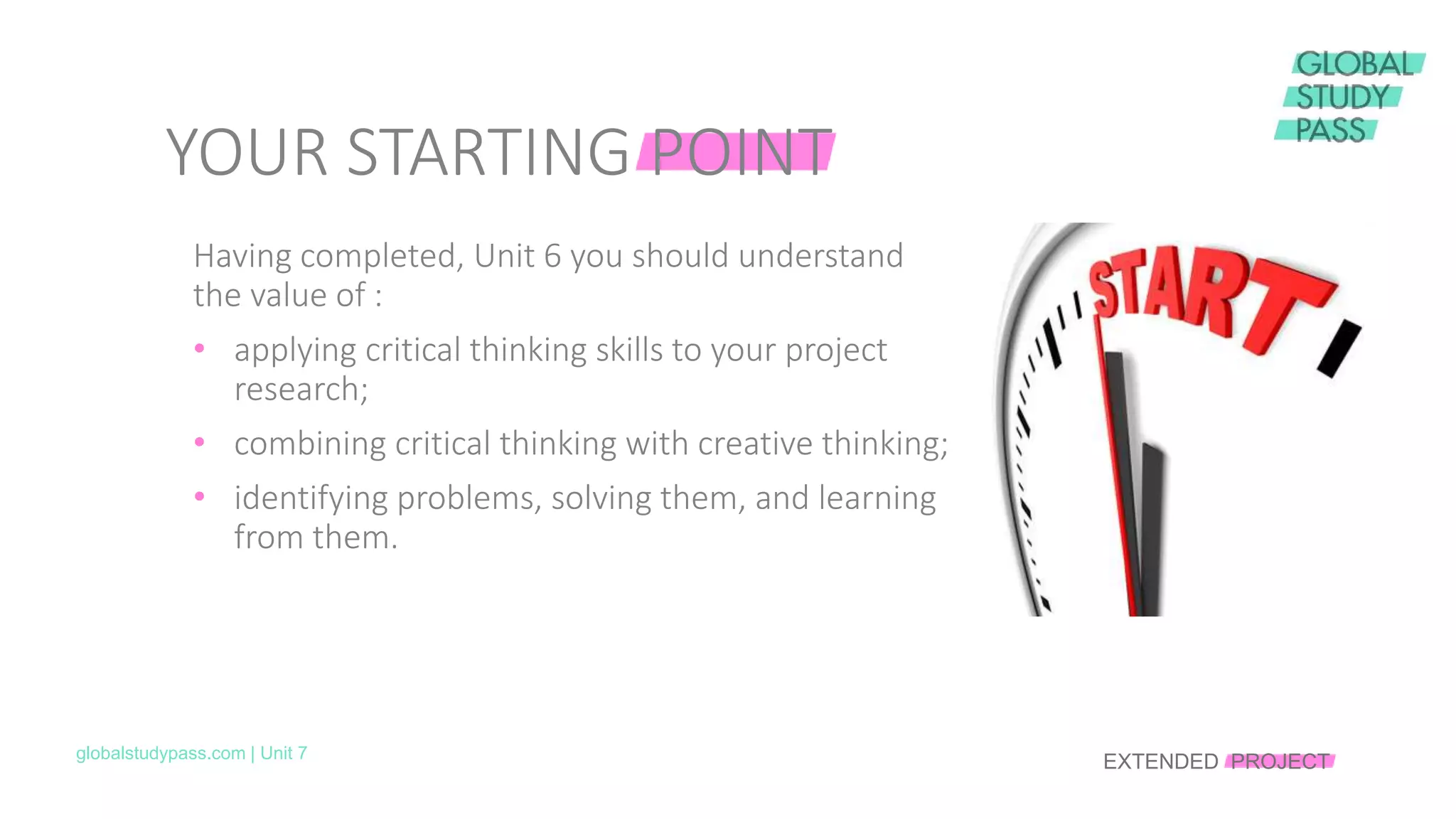 GLOBAL
STUDY
PASS

YOUR STARTING POINT

Having completed, Unit 6 you should understand the value of :

• applying critical thinking skills to your project research;
• combining critical thinking with creative thinking;
• identifying problems, solving them, and learning from them.

START

globalstudypass.com | Unit 7

EXTENDED PROJECT